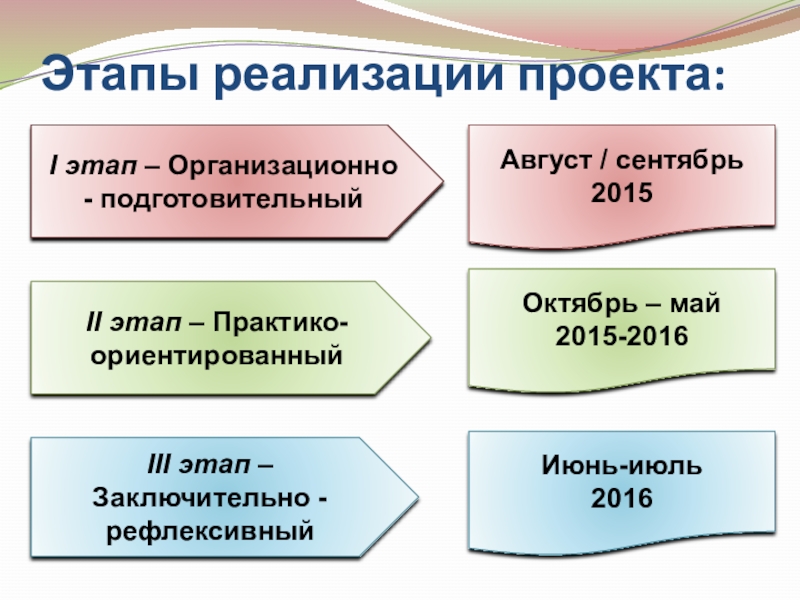 Этапы реализации проекта:

I этап – Организационно - подготовительный

Август / сентябрь 2015

II этап – Практико-ориентированный

Октябрь – май 2015-2016

III этап – Заключительно - рефлексивный

Июнь-июль 2016